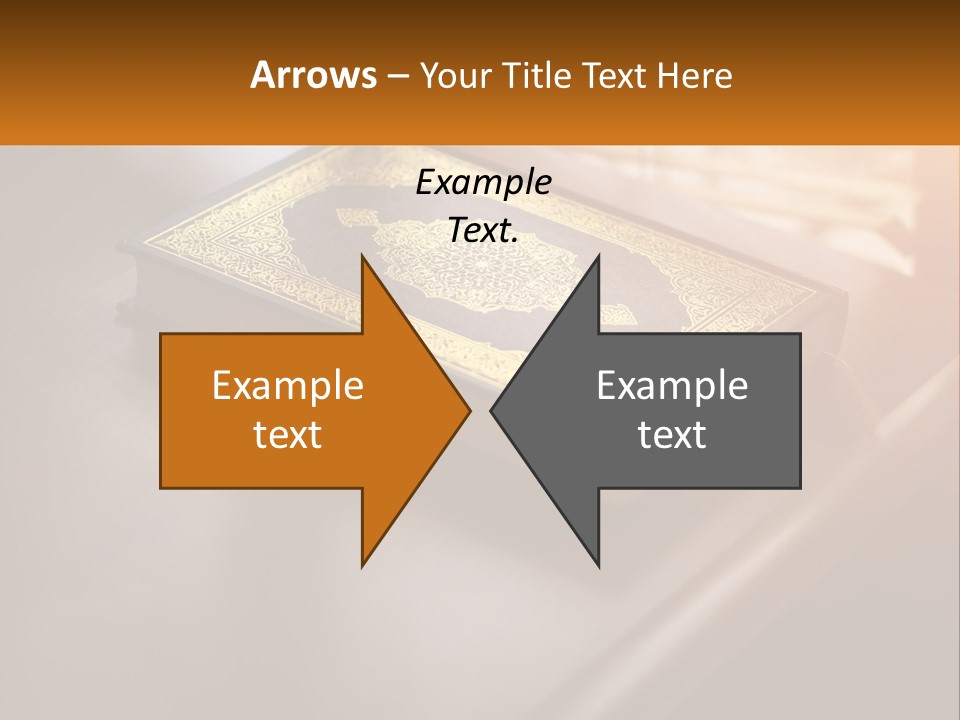 Arrows – Your Title Text Here

Example Text.

Example text

Example text